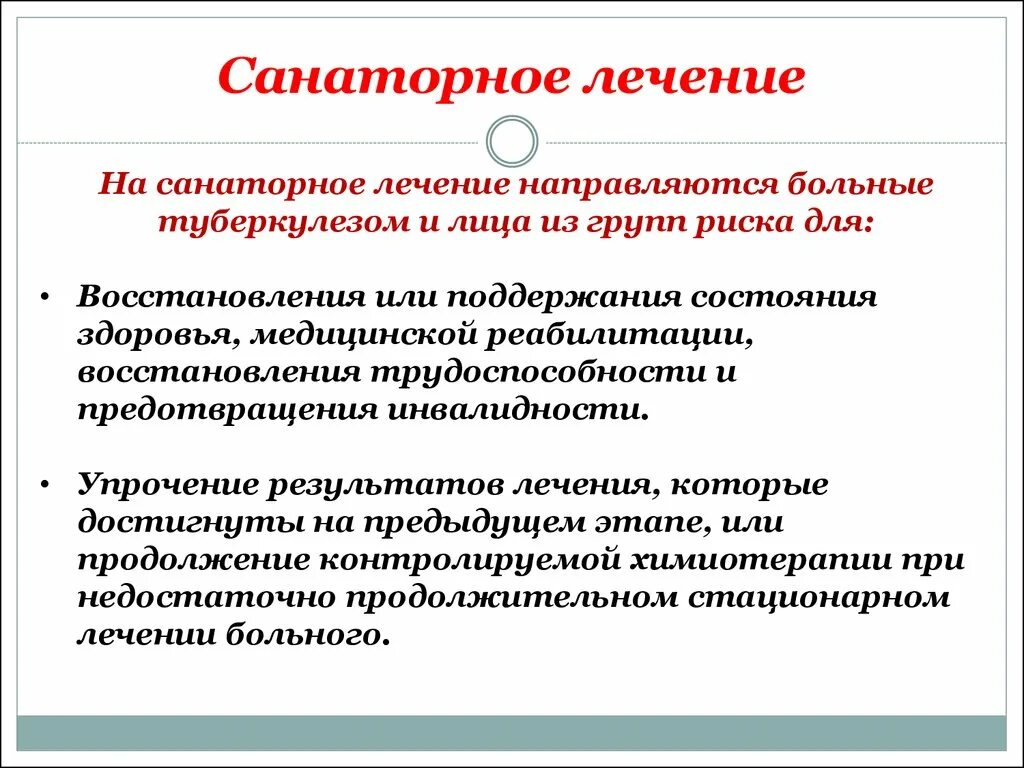 Санаторное лечение

На санаторное лечение направляются больные туберкулезом и лица из групп риска для:

• Восстановления или поддержания состояния здоровья, медицинской реабилитации, восстановления трудоспособности и предотвращения инвалидности.

• Упрочение результатов лечения, которые достигнуты на предыдущем этапе, или продолжение контролируемой химиотерапии при недостаточно продолжительном стационарном лечении больного.